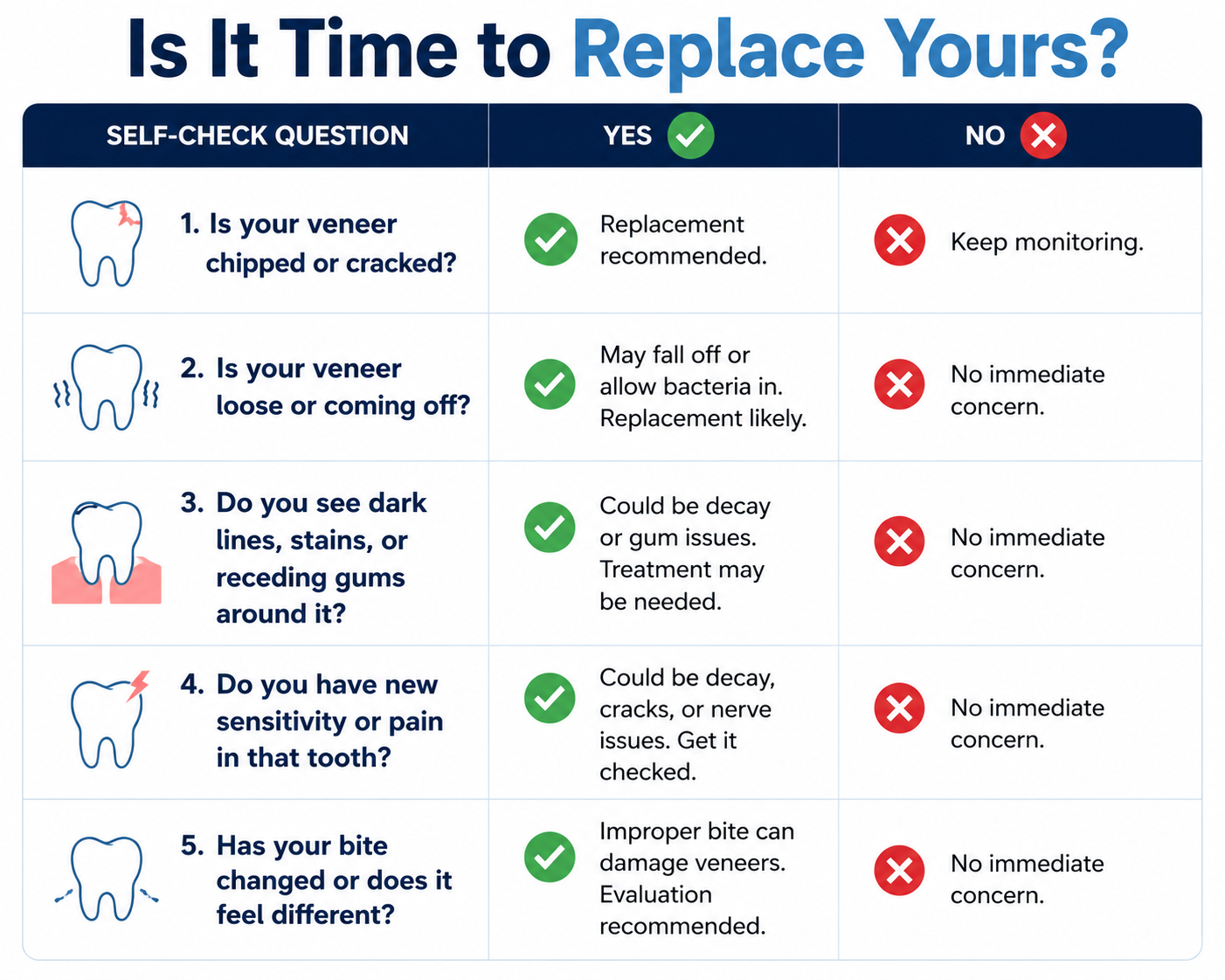 Is It Time to Replace Yours?

| SELF-CHECK QUESTION | YES | NO |
|---|---|---|
| 1. Is your veneer chipped or cracked? | Replacement recommended. | Keep monitoring. |
| 2. Is your veneer loose or coming off? | May fall off or allow bacteria in. Replacement likely. | No immediate concern. |
| 3. Do you see dark lines, stains, or receding gums around it? | Could be decay or gum issues. Treatment may be needed. | No immediate concern. |
| 4. Do you have new sensitivity or pain in that tooth? | Could be decay, cracks, or nerve issues. Get it checked. | No immediate concern. |
| 5. Has your bite changed or does it feel different? | Improper bite can damage veneers. Evaluation recommended. | No immediate concern. |